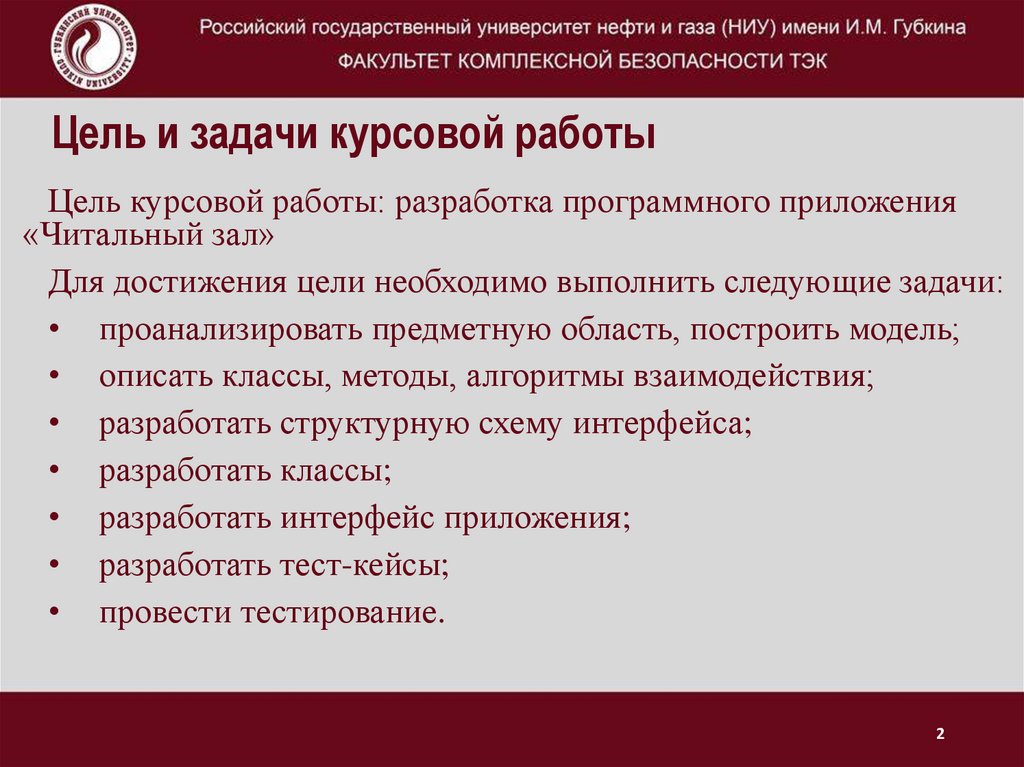 ГУБКИНСКИЙ УНИВЕРСИТЕТ
GUBKIN UNIVERSITY

Российский государственный университет нефти и газа (НИУ) имени И.М. Губкина
ФАКУЛЬТЕТ КОМПЛЕКСНОЙ БЕЗОПАСНОСТИ ТЭК

Цель и задачи курсовой работы

Цель курсовой работы: разработка программного приложения «Читальный зал»

Для достижения цели необходимо выполнить следующие задачи:

• проанализировать предметную область, построить модель;
• описать классы, методы, алгоритмы взаимодействия;
• разработать структурную схему интерфейса;
• разработать классы;
• разработать интерфейс приложения;
• разработать тест-кейсы;
• провести тестирование.

2